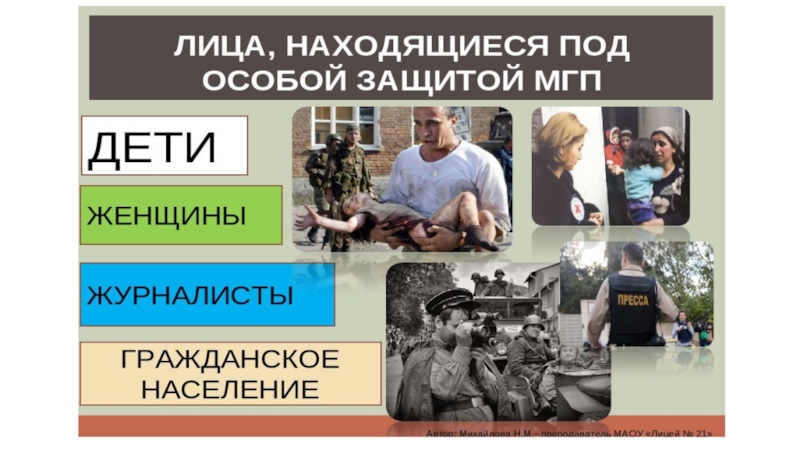 ЛИЦА, НАХОДЯЩИЕСЯ ПОД ОСОБОЙ ЗАЩИТОЙ МГП

ДЕТИ

ЖЕНЩИНЫ

ЖУРНАЛИСТЫ

ГРАЖДАНСКОЕ НАСЕЛЕНИЕ

ПРЕССА

Автор: Михайлова Н.М.- преподаватель МАОУ «Лицей № 21»